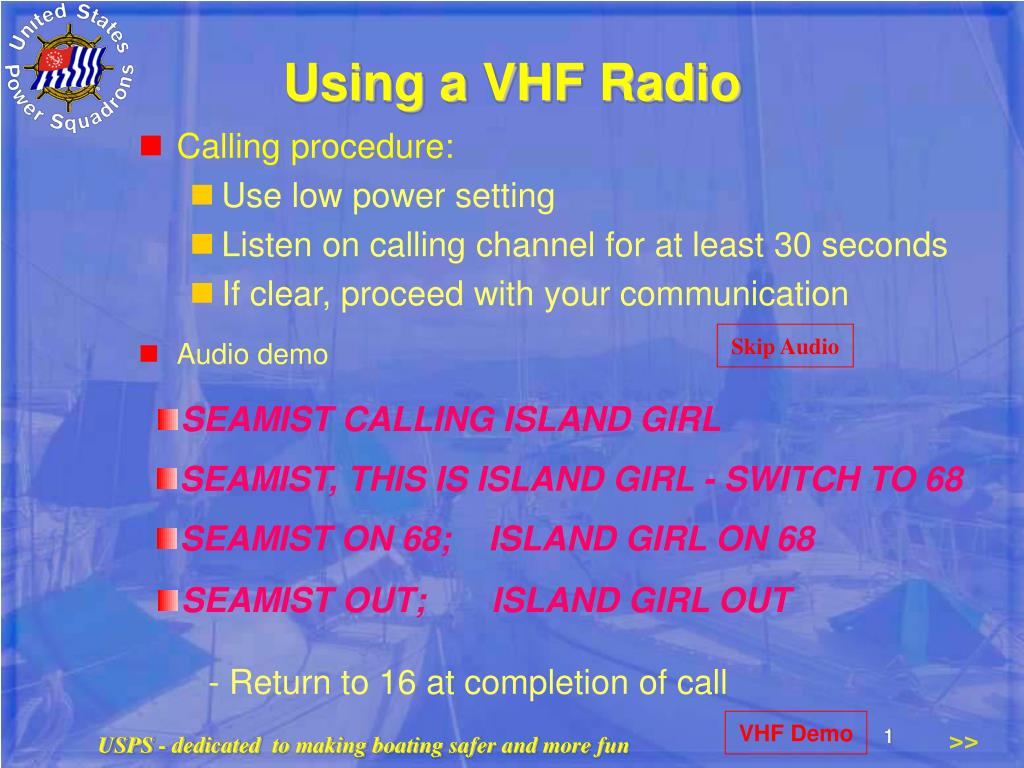 United States Power Squadrons

Using a VHF Radio

Calling procedure:

Use low power setting

Listen on calling channel for at least 30 seconds

If clear, proceed with your communication

Audio demo

Skip Audio

SEAMIST CALLING ISLAND GIRL

SEAMIST, THIS IS ISLAND GIRL - SWITCH TO 68

SEAMIST ON 68; ISLAND GIRL ON 68

SEAMIST OUT; ISLAND GIRL OUT

- Return to 16 at completion of call

USPS - dedicated to making boating safer and more fun

VHF Demo

1

>>